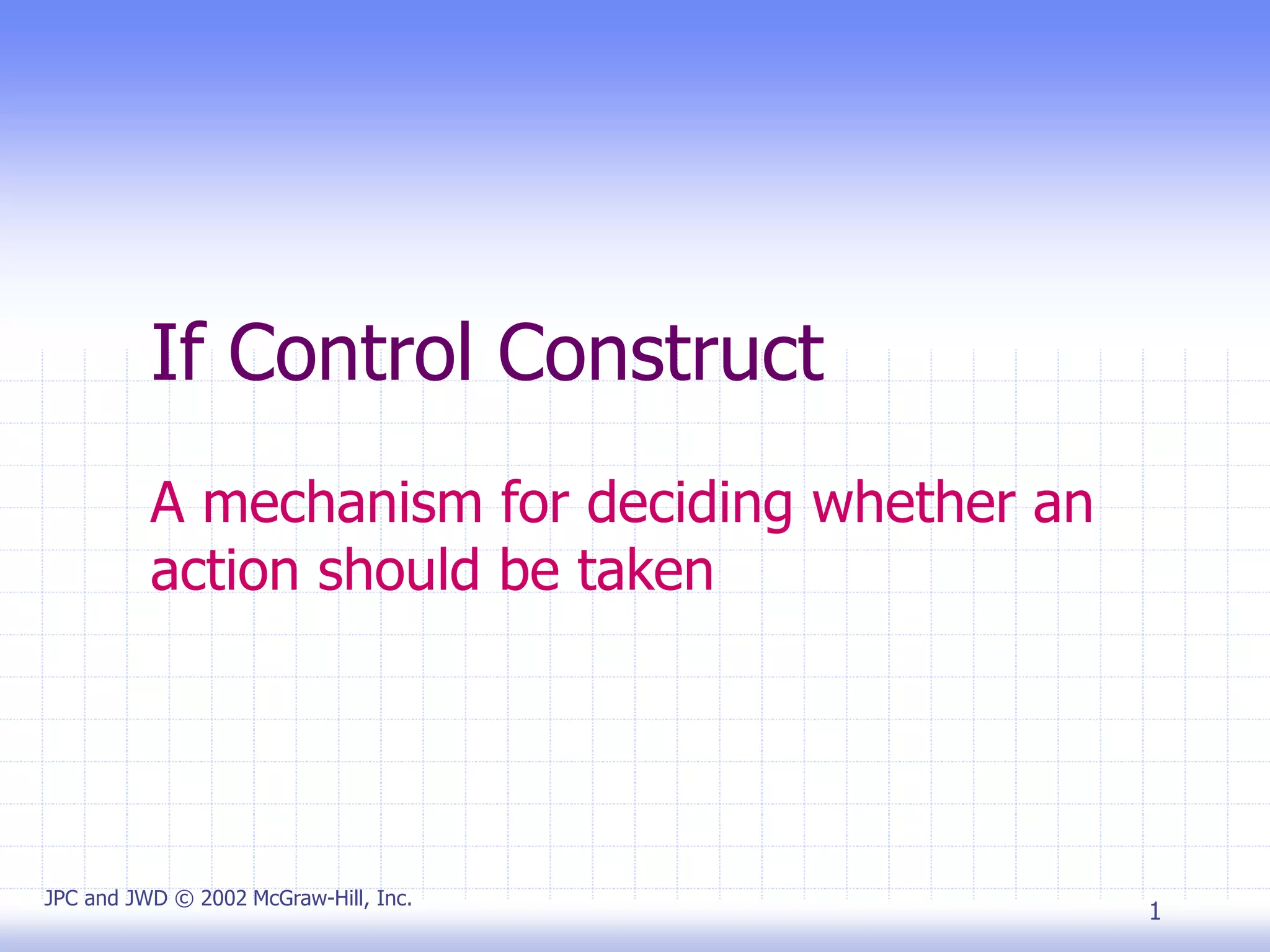 If Control Construct

A mechanism for deciding whether an action should be taken

JPC and JWD © 2002 McGraw-Hill, Inc.

1